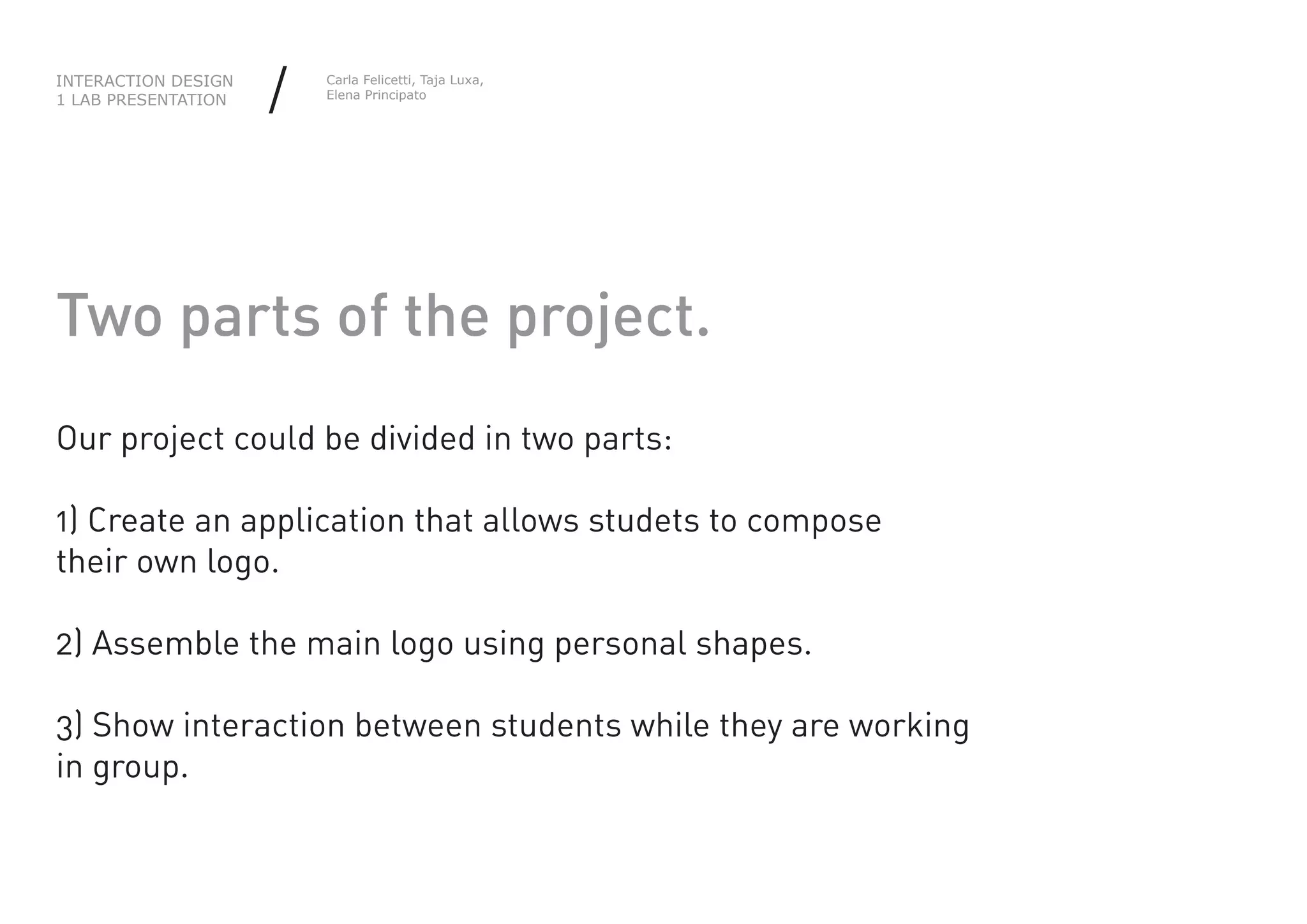 INTERACTION DESIGN
1 LAB PRESENTATION

/

Carla Felicetti, Taja Luxa,
Elena Principato

Two parts of the project.

Our project could be divided in two parts:

1) Create an application that allows studets to compose their own logo.

2) Assemble the main logo using personal shapes.

3) Show interaction between students while they are working in group.